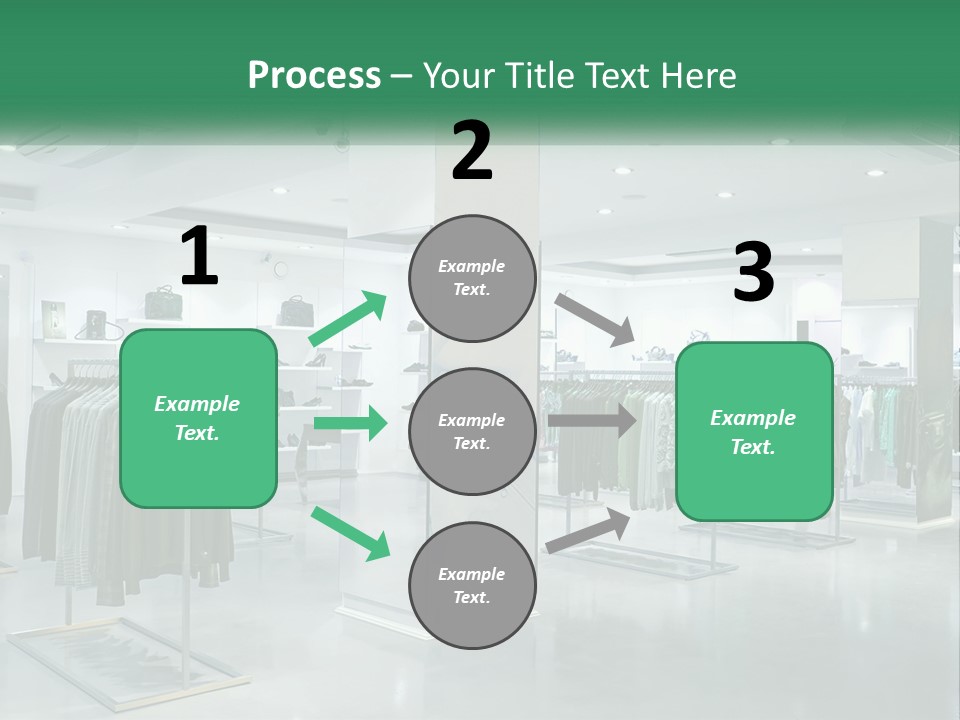 Process – Your Title Text Here

1

Example Text.

2

Example Text.

Example Text.

Example Text.

3

Example Text.